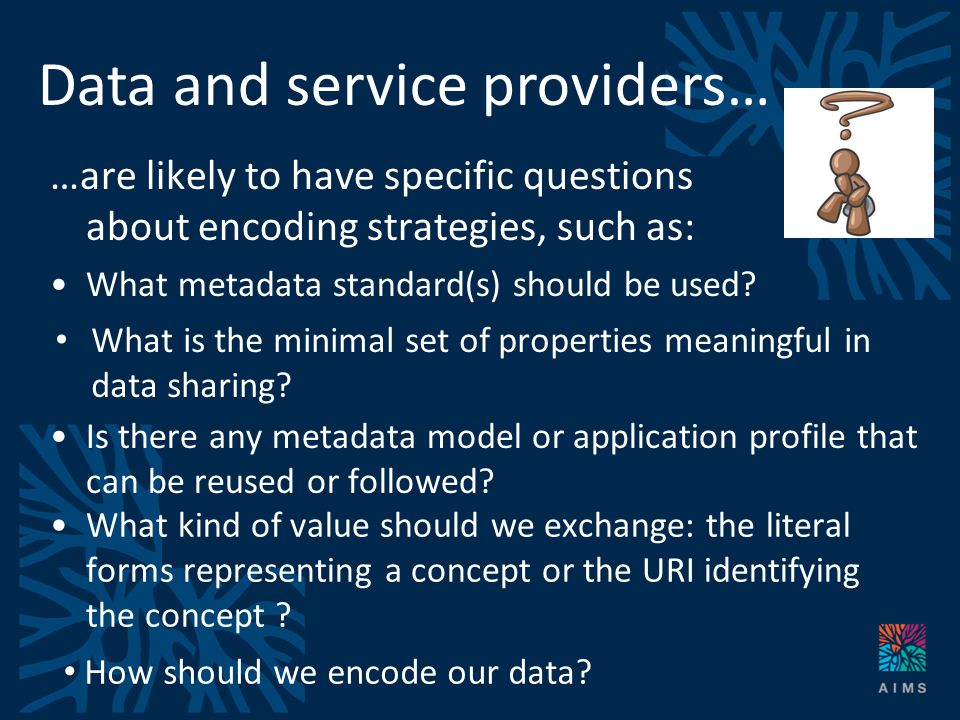 Data and service providers…

…are likely to have specific questions about encoding strategies, such as:

• What metadata standard(s) should be used?

• What is the minimal set of properties meaningful in data sharing?

• Is there any metadata model or application profile that can be reused or followed?

• What kind of value should we exchange: the literal forms representing a concept or the URI identifying the concept ?

• How should we encode our data?

AIMS